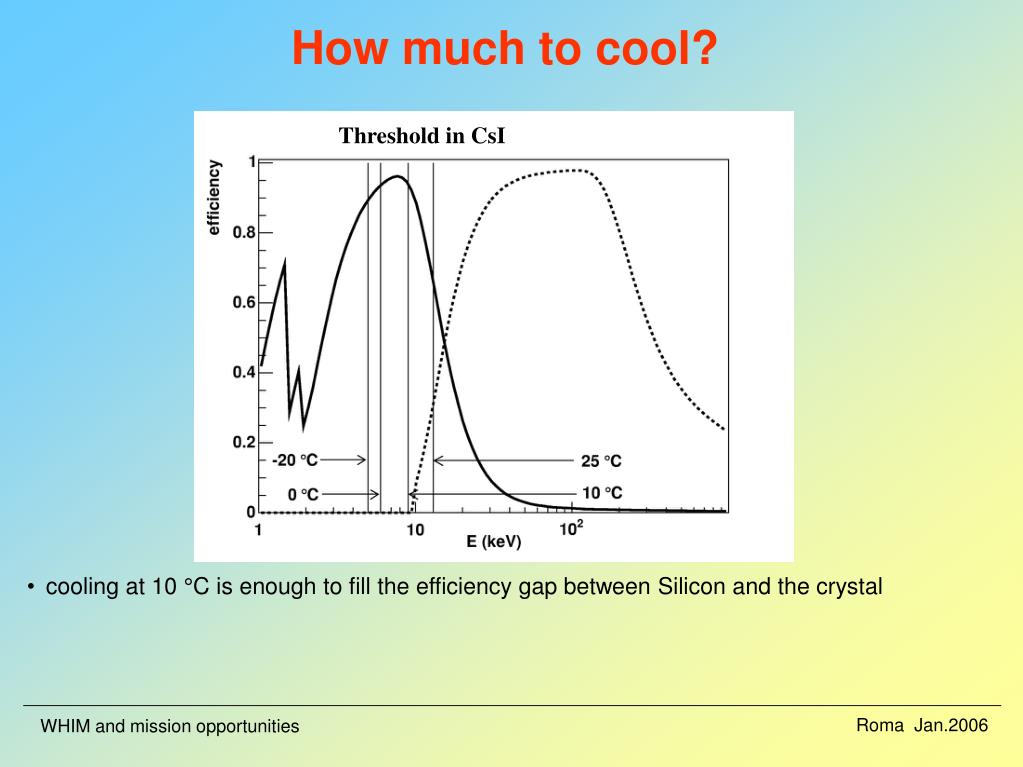 How much to cool?

Threshold in CsI

efficiency

1

0.8

0.6

0.4

0.2

0

-20 °C

0 °C

25 °C

10 °C

1

10

$10^2$

E (keV)

• cooling at 10 °C is enough to fill the efficiency gap between Silicon and the crystal

WHIM and mission opportunities

Roma Jan.2006